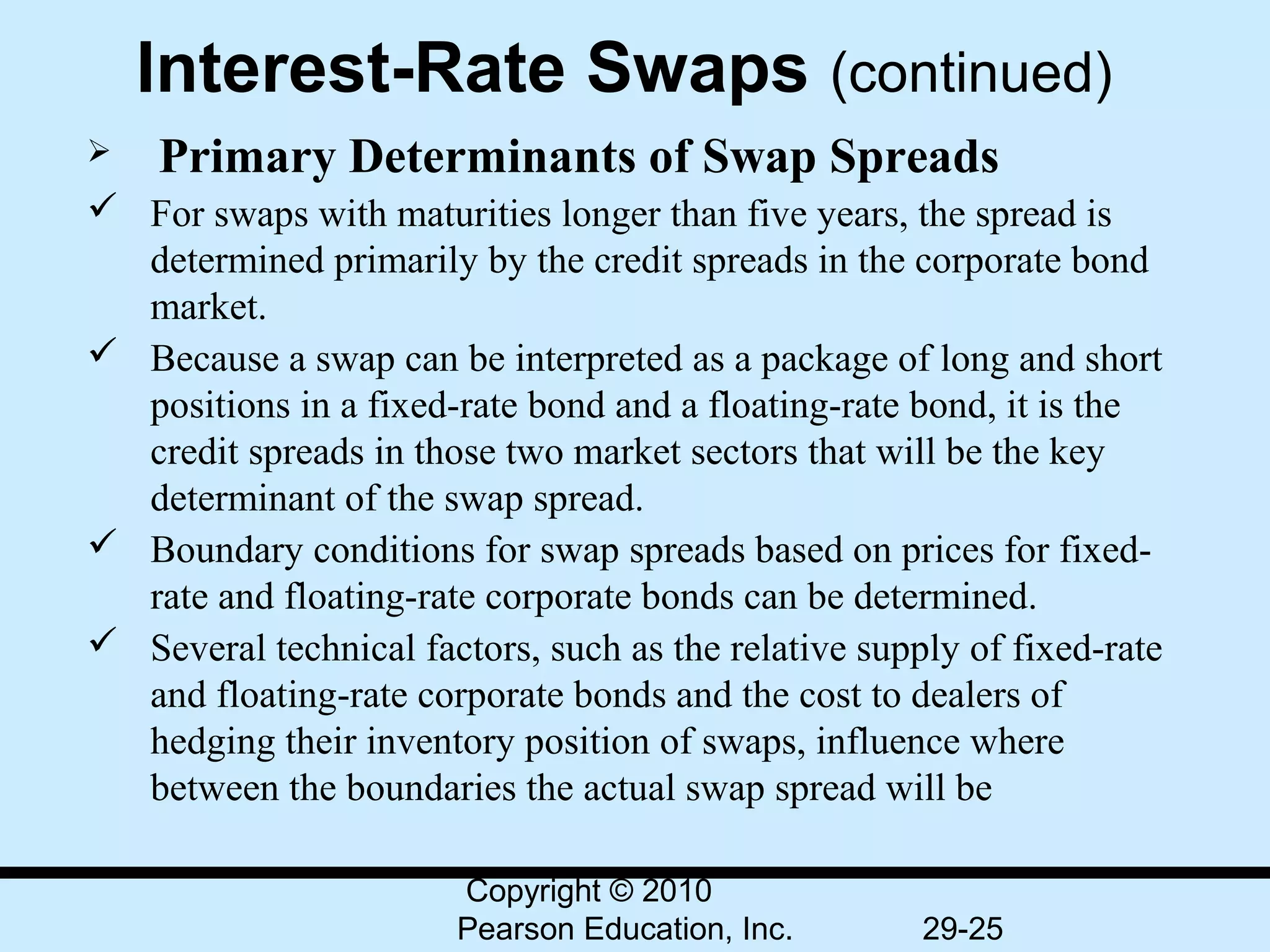 Interest-Rate Swaps (continued)

➢ Primary Determinants of Swap Spreads

✓ For swaps with maturities longer than five years, the spread is determined primarily by the credit spreads in the corporate bond market.

✓ Because a swap can be interpreted as a package of long and short positions in a fixed-rate bond and a floating-rate bond, it is the credit spreads in those two market sectors that will be the key determinant of the swap spread.

✓ Boundary conditions for swap spreads based on prices for fixed-rate and floating-rate corporate bonds can be determined.

✓ Several technical factors, such as the relative supply of fixed-rate and floating-rate corporate bonds and the cost to dealers of hedging their inventory position of swaps, influence where between the boundaries the actual swap spread will be

Copyright © 2010 Pearson Education, Inc.

29-25